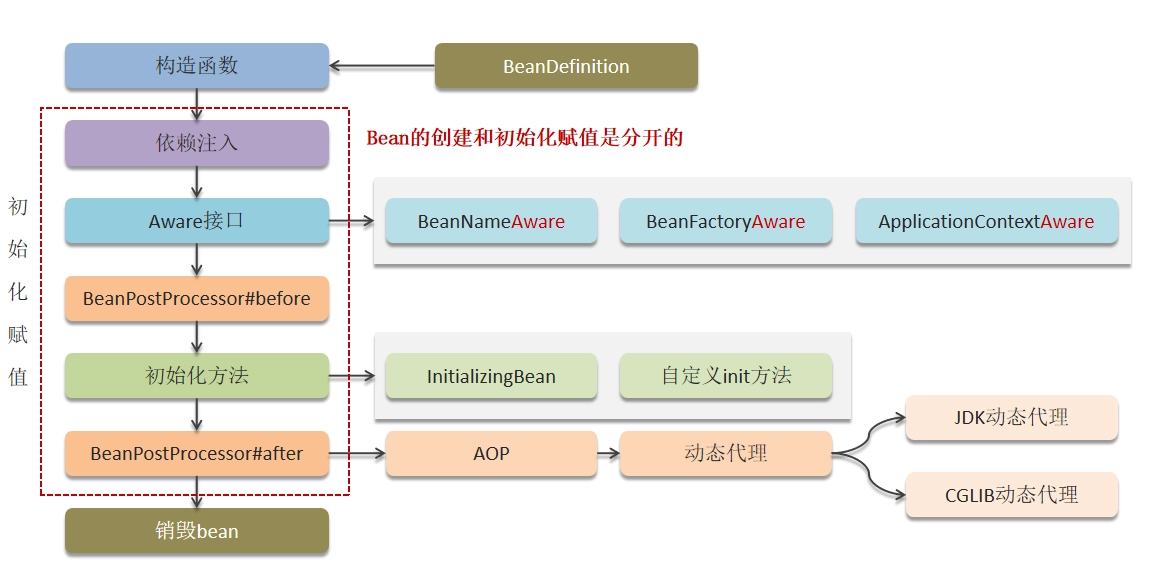 构造函数

BeanDefinition

初始化赋值

依赖注入

Bean的创建和初始化赋值是分开的

Aware接口

BeanNameAware

BeanFactoryAware

ApplicationContextAware

BeanPostProcessor#before

初始化方法

InitializingBean

自定义init方法

BeanPostProcessor#after

AOP

动态代理

JDK动态代理

CGLIB动态代理

销毁bean